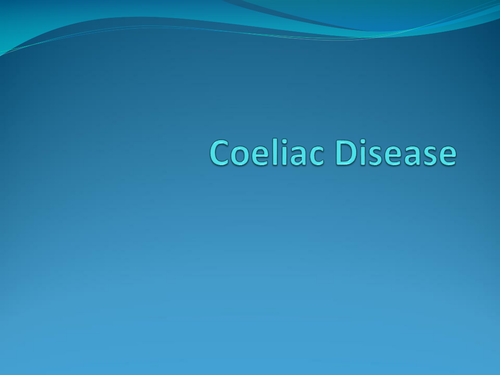 Coeliac Disease